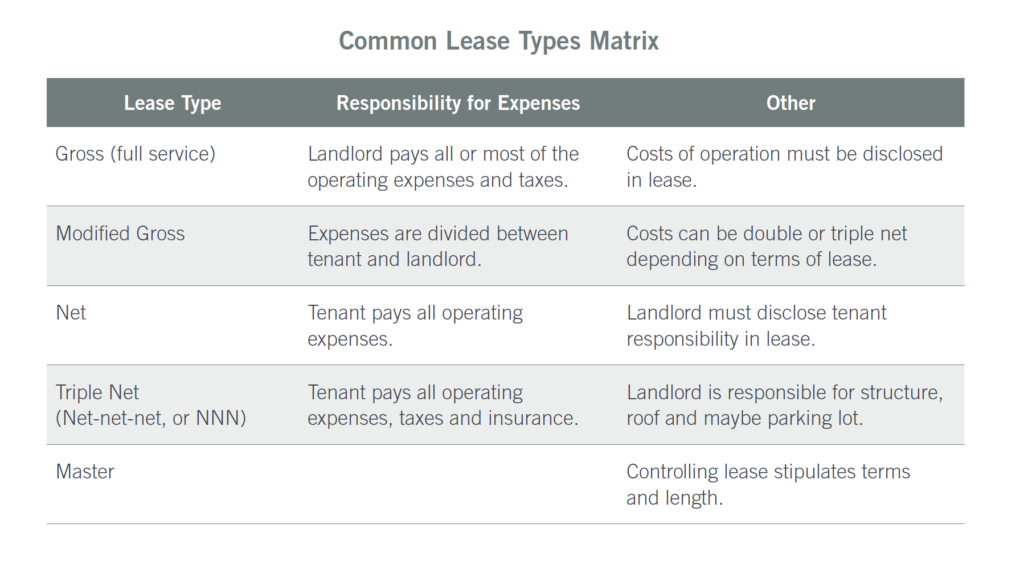 Common Lease Types Matrix

| Lease Type | Responsibility for Expenses | Other |
|---|---|---|
| Gross (full service) | Landlord pays all or most of the operating expenses and taxes. | Costs of operation must be disclosed in lease. |
| Modified Gross | Expenses are divided between tenant and landlord. | Costs can be double or triple net depending on terms of lease. |
| Net | Tenant pays all operating expenses. | Landlord must disclose tenant responsibility in lease. |
| Triple Net (Net-net-net, or NNN) | Tenant pays all operating expenses, taxes and insurance. | Landlord is responsible for structure, roof and maybe parking lot. |
| Master | | Controlling lease stipulates terms and length. |